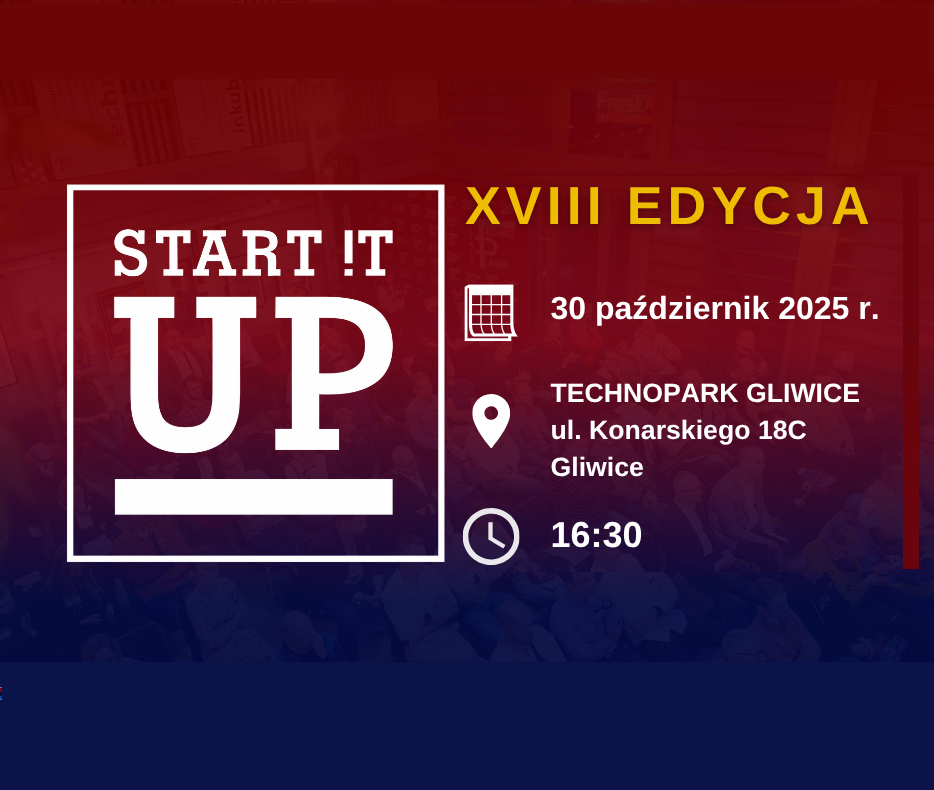 START !T UP

XVIII EDYCJA

30 październik 2025 r.

TECHNOPARK GLIWICE
ul. Konarskiego 18C
Gliwice

16:30